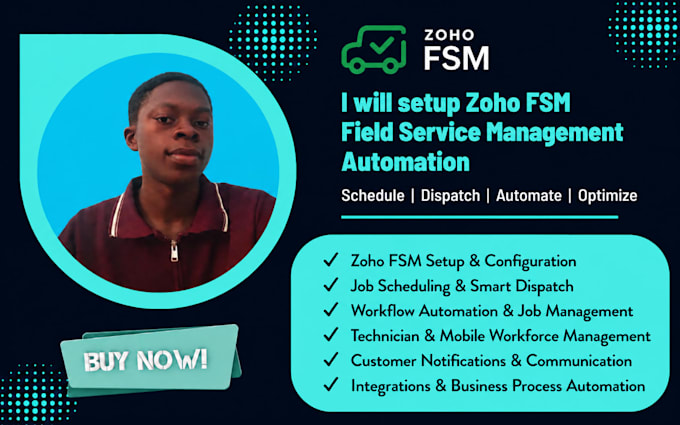 ZOHO
FSM

I will setup Zoho FSM Field Service Management Automation

Schedule | Dispatch | Automate | Optimize

✓ Zoho FSM Setup & Configuration
✓ Job Scheduling & Smart Dispatch
✓ Workflow Automation & Job Management
✓ Technician & Mobile Workforce Management
✓ Customer Notifications & Communication
✓ Integrations & Business Process Automation

BUY NOW!